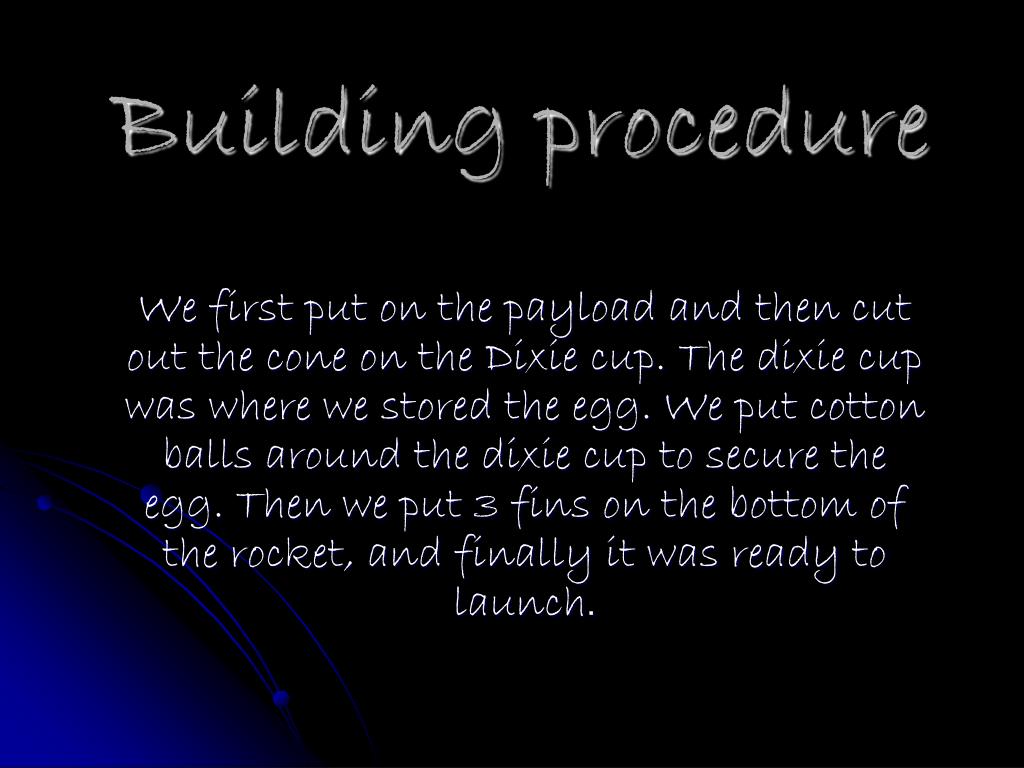 Building procedure

We first put on the payload and then cut out the cone on the Dixie cup. The dixie cup was where we stored the egg. We put cotton balls around the dixie cup to secure the egg. Then we put 3 fins on the bottom of the rocket, and finally it was ready to launch.